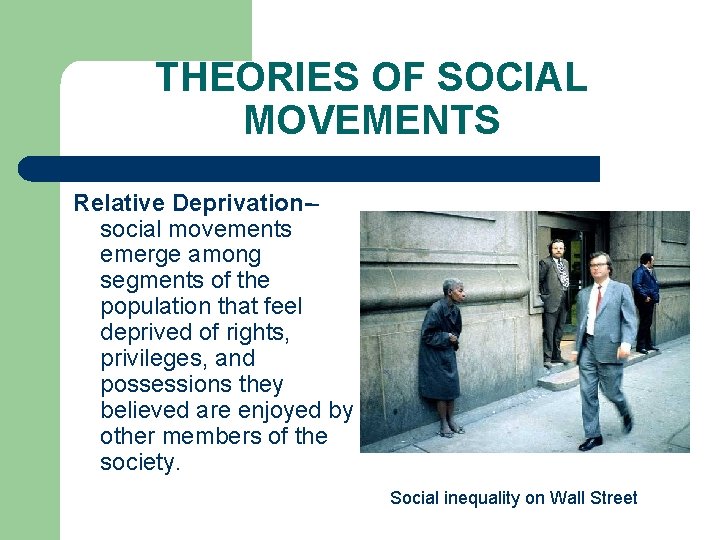 THEORIES OF SOCIAL MOVEMENTS

Relative Deprivation– social movements emerge among segments of the population that feel deprived of rights, privileges, and possessions they believed are enjoyed by other members of the society.

Social inequality on Wall Street